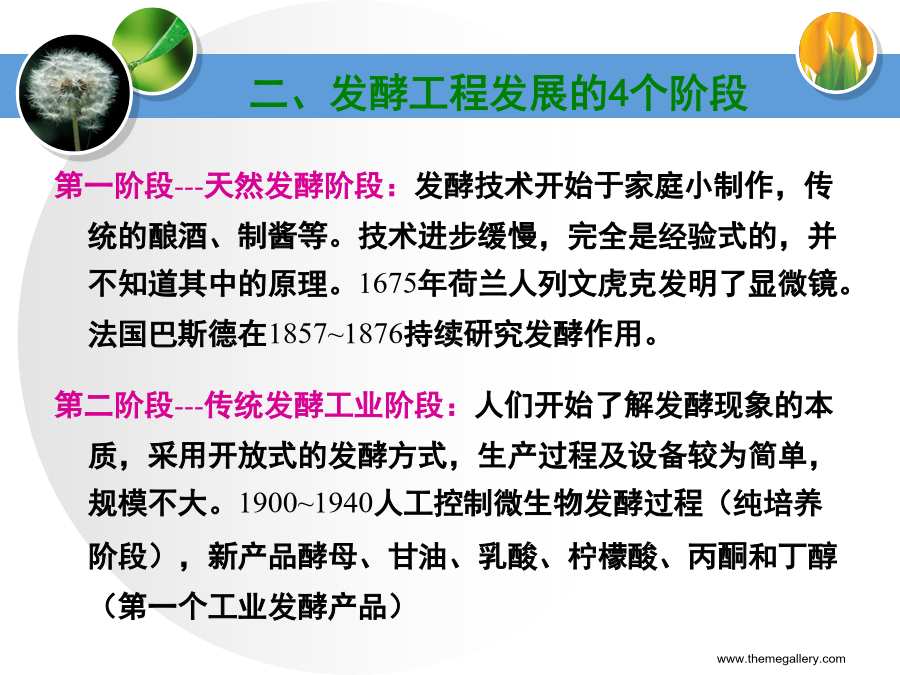 二、发酵工程发展的4个阶段

第一阶段---天然发酵阶段：发酵技术开始于家庭小制作，传统的酿酒、制酱等。技术进步缓慢，完全是经验式的，并不知道其中的原理。1675年荷兰人列文虎克发明了显微镜。法国巴斯德在1857~1876持续研究发酵作用。

第二阶段---传统发酵工业阶段：人们开始了解发酵现象的本质，采用开放式的发酵方式，生产过程及设备较为简单，规模不大。1900~1940人工控制微生物发酵过程（纯培养阶段），新产品酵母、甘油、乳酸、柠檬酸、丙酮和丁醇（第一个工业发酵产品）

www.themegallery.com